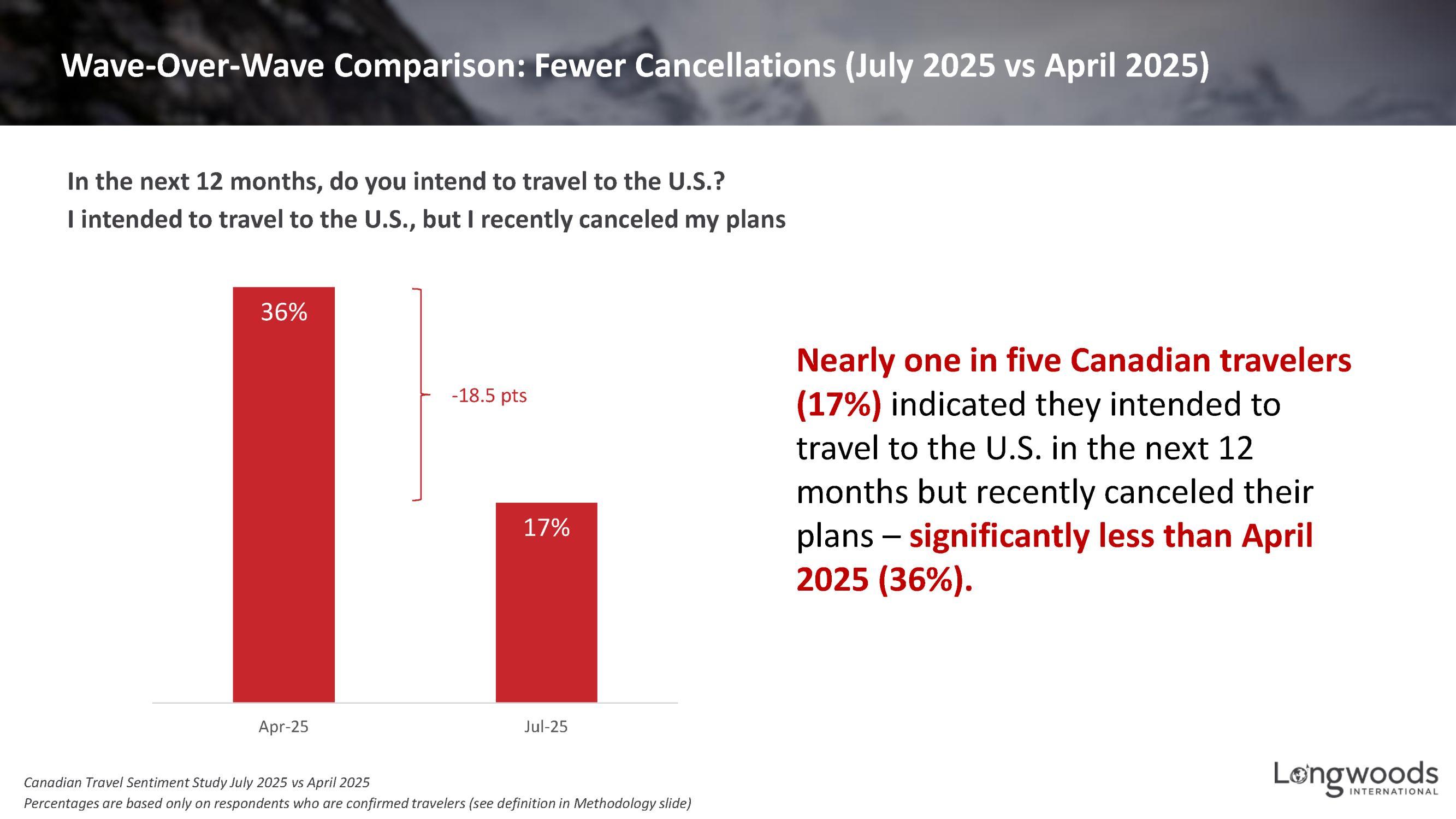 Wave-Over-Wave Comparison: Fewer Cancellations (July 2025 vs April 2025)

In the next 12 months, do you intend to travel to the U.S.?
I intended to travel to the U.S., but I recently canceled my plans

36%

-18.5 pts

17%

Apr-25

Jul-25

Nearly one in five Canadian travelers (17%) indicated they intended to travel to the U.S. in the next 12 months but recently canceled their plans – significantly less than April 2025 (36%).

Canadian Travel Sentiment Study July 2025 vs April 2025
Percentages are based only on respondents who are confirmed travelers (see definition in Methodology slide)

Longwoods INTERNATIONAL